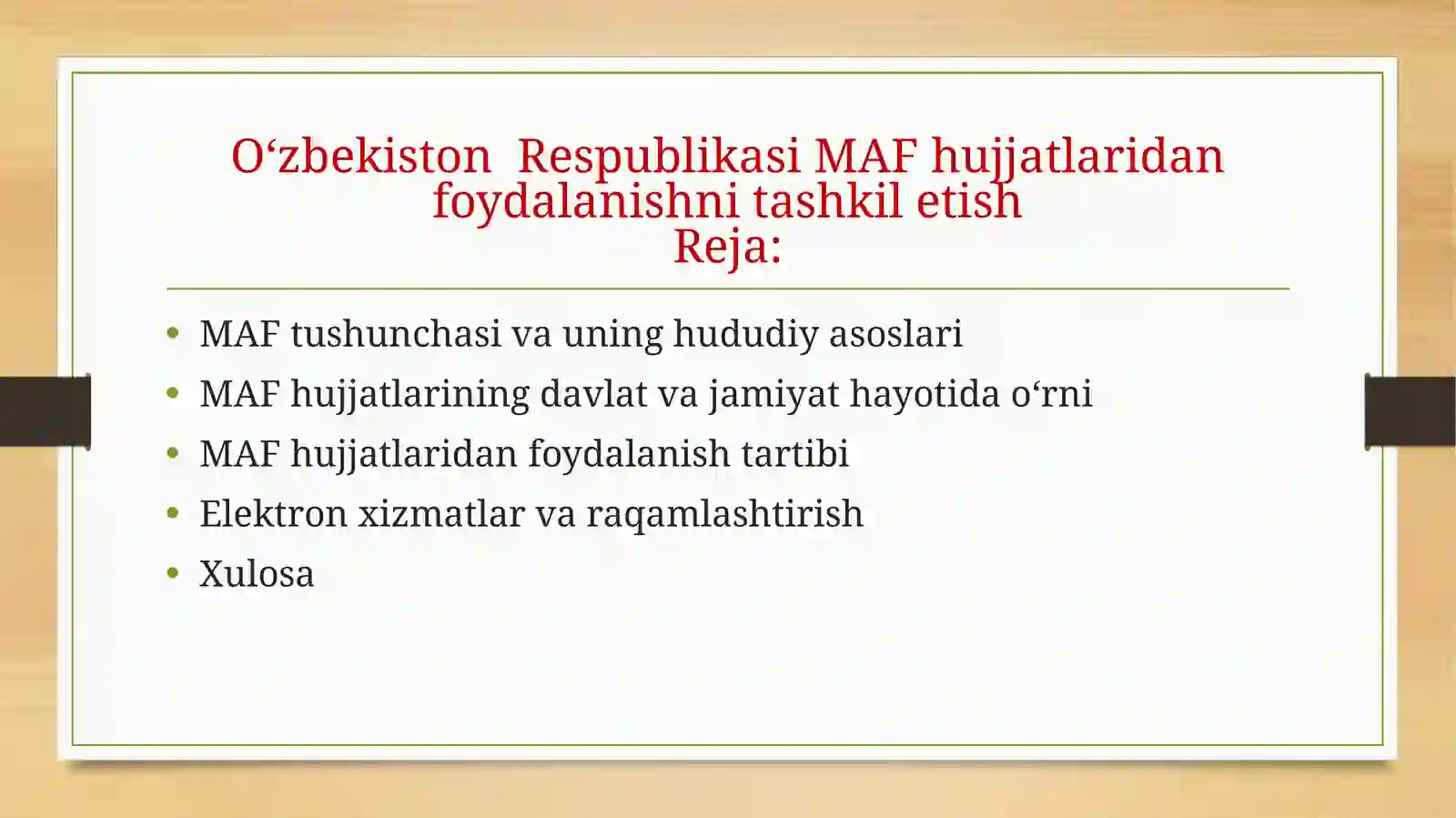 O‘zbekiston  Respublikasi MAF hujjatlaridan foydalanishni tashkil etish
Reja:

• MAF tushunchasi va uning hududiy asoslari
• MAF hujjatlarining davlat va jamiyat hayotida o‘rni
• MAF hujjatlaridan foydalanish tartibi
• Elektron xizmatlar va raqamlashtirish
• Xulosa